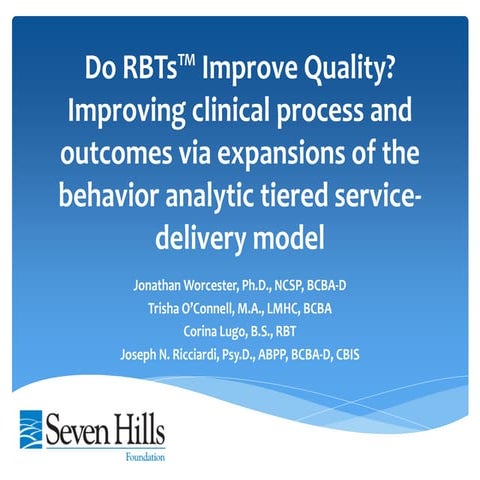 Do RBTs™ Improve Quality? Improving clinical process and outcomes via expansions of the behavior analytic tiered service-delivery model

Jonathan Worcester, Ph.D., NCSP, BCBA-D
Trisha O'Connell, M.A., LMHC, BCBA
Corina Lugo, B.S., RBT
Joseph N. Ricciardi, Psy.D., ABPP, BCBA-D, CBIS

Seven Hills Foundation